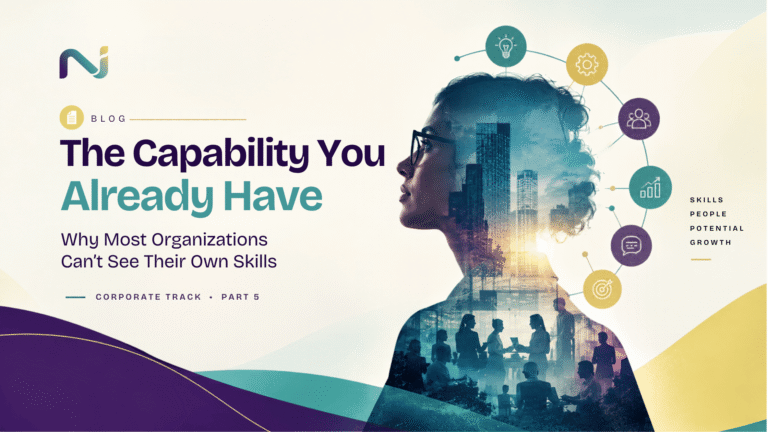 BLOG

The Capability You Already Have

Why Most Organizations Can't See Their Own Skills

CORPORATE TRACK • PART 5

SKILLS
PEOPLE
POTENTIAL
GROWTH